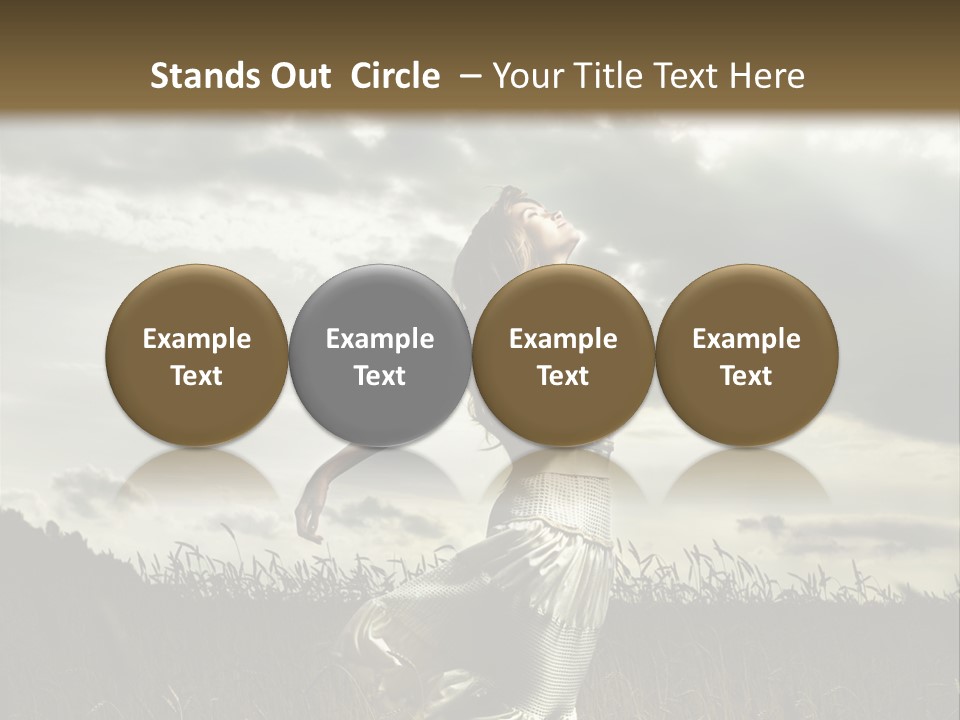 Stands Out Circle – Your Title Text Here

Example Text

Example Text

Example Text

Example Text